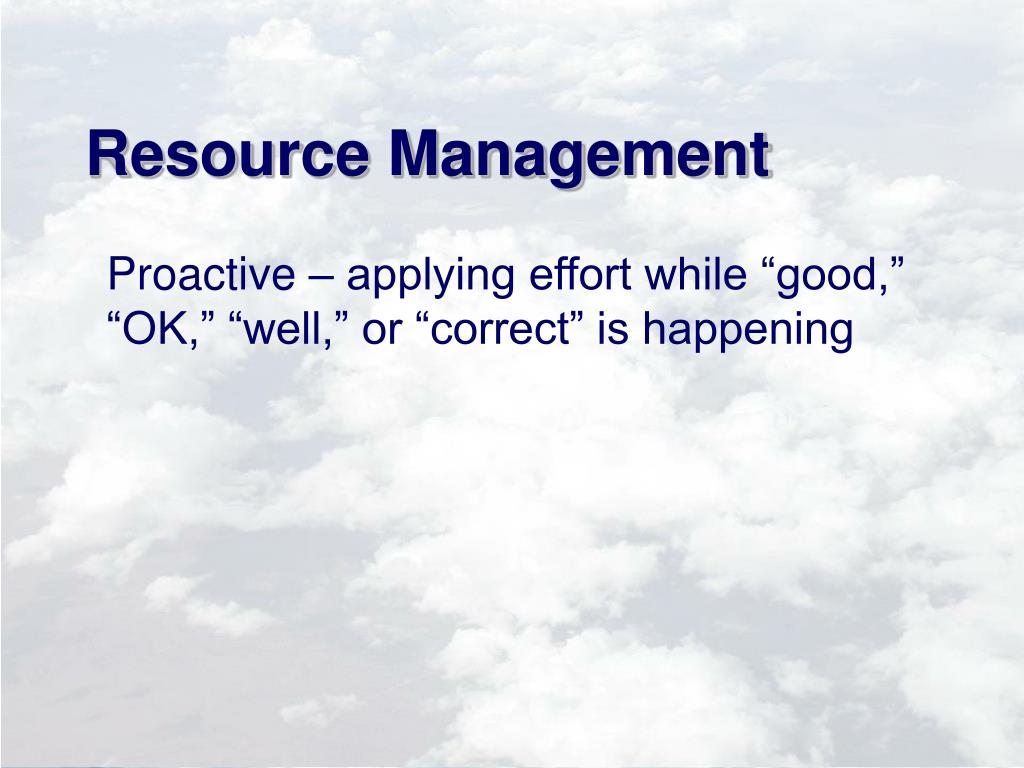 Resource Management

Proactive – applying effort while “good,” “OK,” “well,” or “correct” is happening